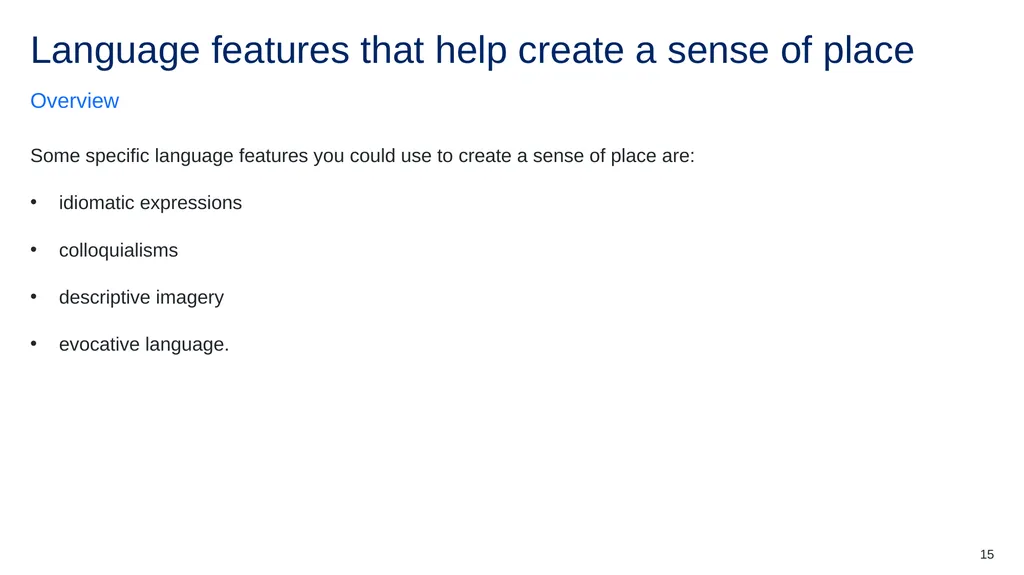 Language features that help create a sense of place

Overview

Some specific language features you could use to create a sense of place are:

• idiomatic expressions

• colloquialisms

• descriptive imagery

• evocative language.

15